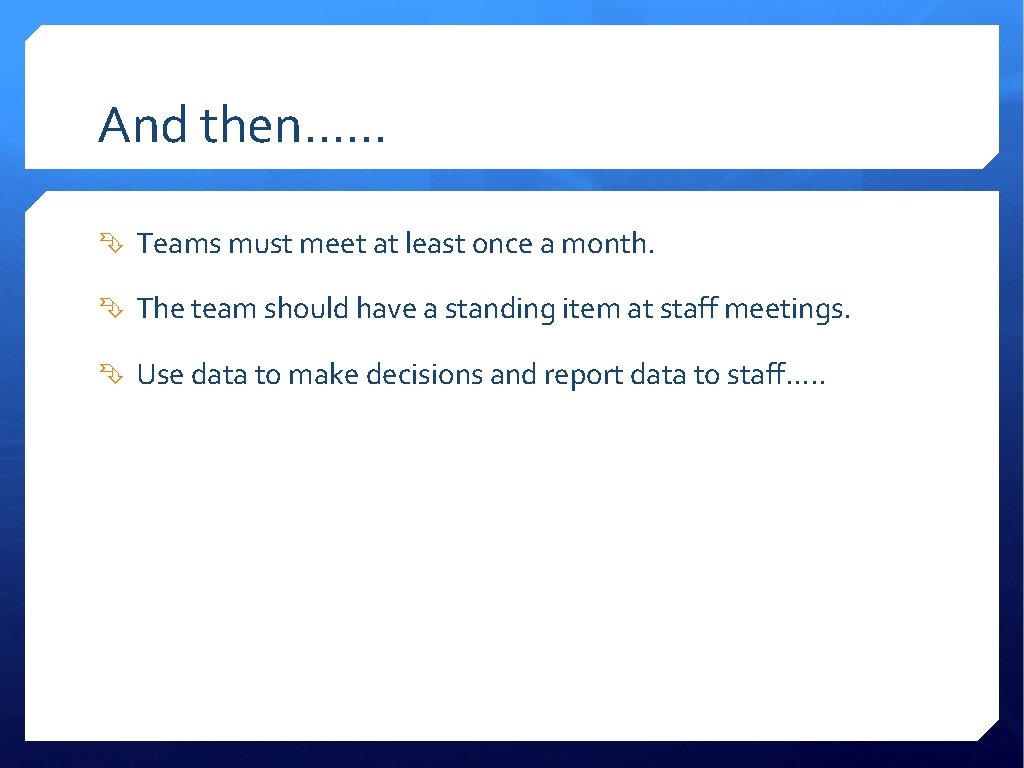 And then……

Teams must meet at least once a month.

The team should have a standing item at staff meetings.

Use data to make decisions and report data to staff…..